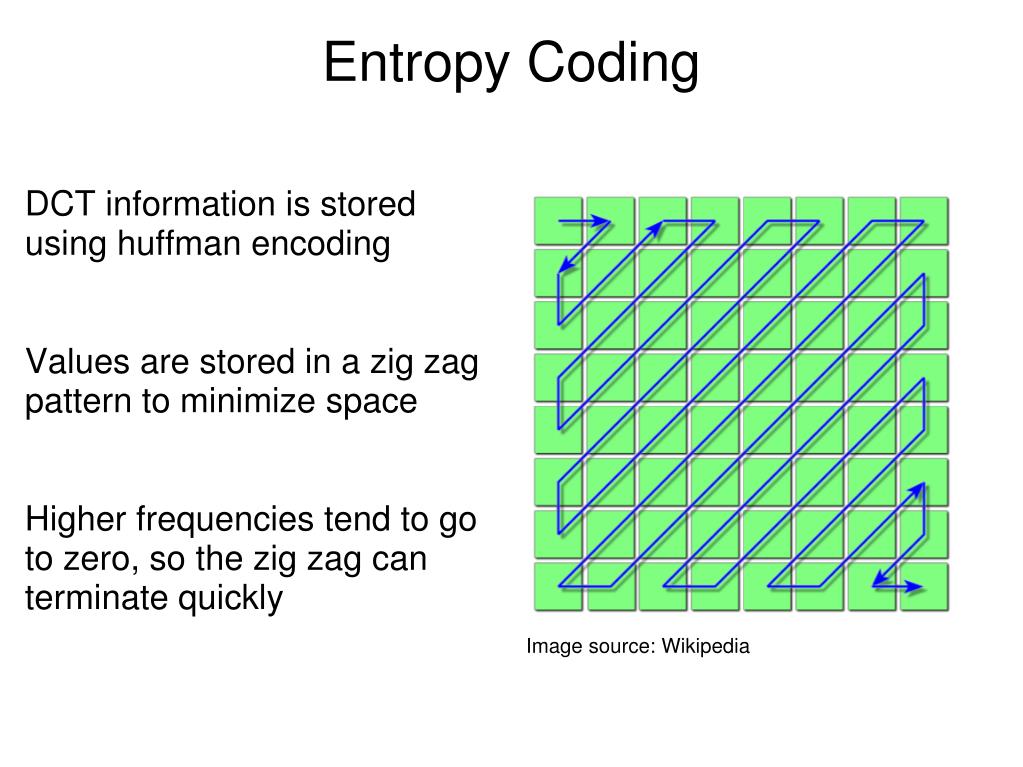 Entropy Coding

DCT information is stored using huffman encoding

Values are stored in a zig zag pattern to minimize space

Higher frequencies tend to go to zero, so the zig zag can terminate quickly

Image source: Wikipedia